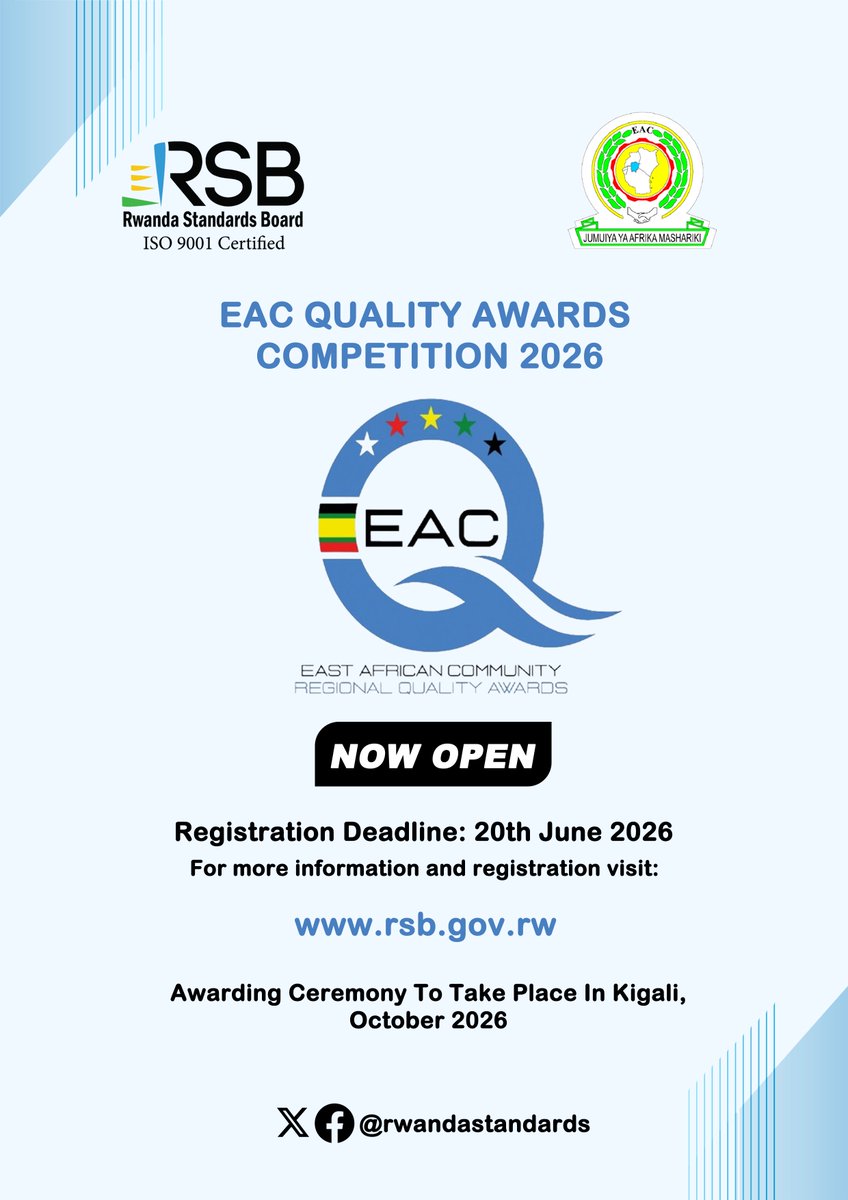 RSB
Rwanda Standards Board
ISO 9001 Certified

EAC
JUMUIYA YA AFRIKA MASHARIKI

EAC QUALITY AWARDS COMPETITION 2026

EAC

EAST AFRICAN COMMUNITY
REGIONAL QUALITY AWARDS

NOW OPEN

Registration Deadline: 20th June 2026
For more information and registration visit:

www.rsb.gov.rw

Awarding Ceremony To Take Place In Kigali, October 2026

@rwandastandards